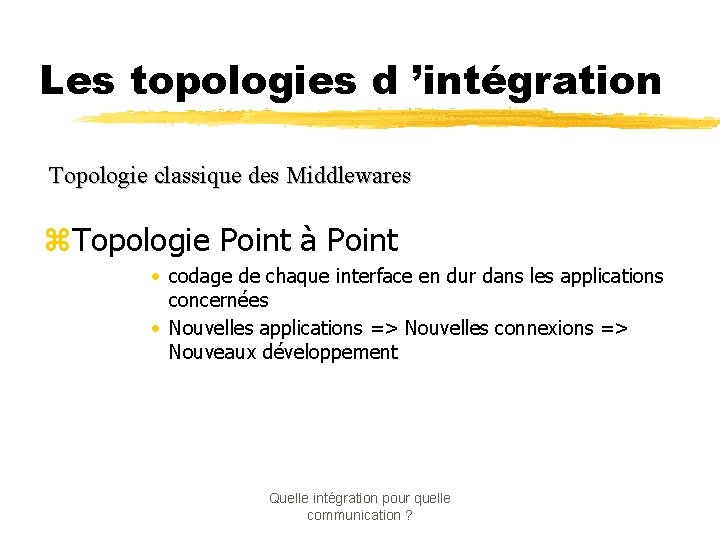 Les topologies d ’intégration

Topologie classique des Middlewares

⌘Topologie Point à Point

• codage de chaque interface en dur dans les applications concernées
• Nouvelles applications => Nouvelles connexions => Nouveaux développement

Quelle intégration pour quelle communication ?